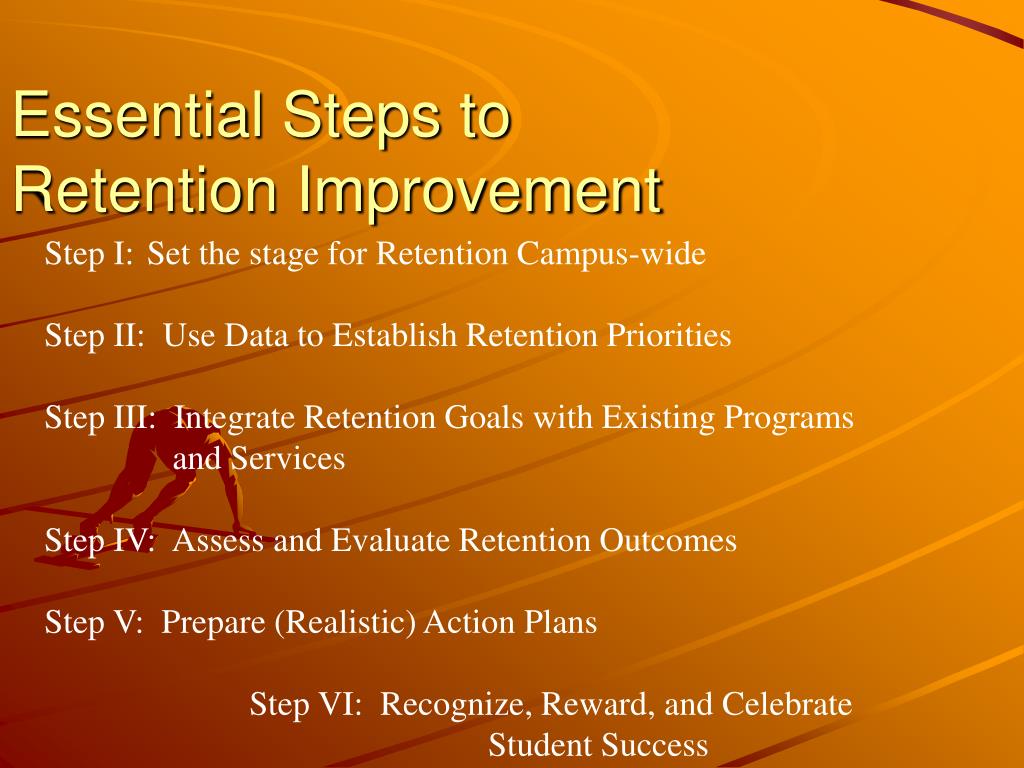 Essential Steps to Retention Improvement

Step I: Set the stage for Retention Campus-wide

Step II: Use Data to Establish Retention Priorities

Step III: Integrate Retention Goals with Existing Programs and Services

Step IV: Assess and Evaluate Retention Outcomes

Step V: Prepare (Realistic) Action Plans

Step VI: Recognize, Reward, and Celebrate Student Success